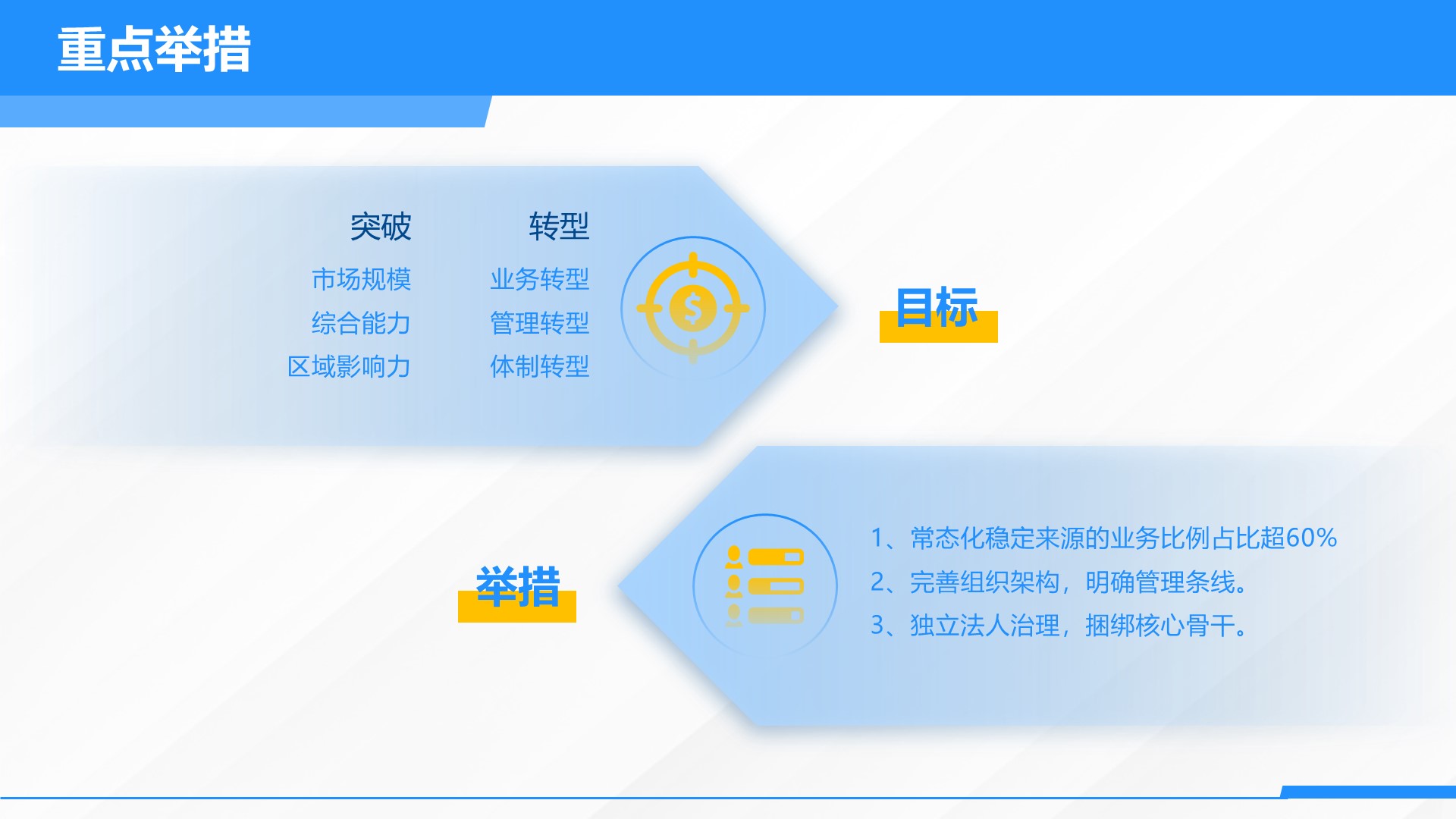 重点举措

突破

市场规模
综合能力
区域影响力

转型

业务转型
管理转型
体制转型

目标

举措

1、常态化稳定来源的业务比例占比超60%
2、完善组织架构，明确管理条线。
3、独立法人治理，捆绑核心骨干。